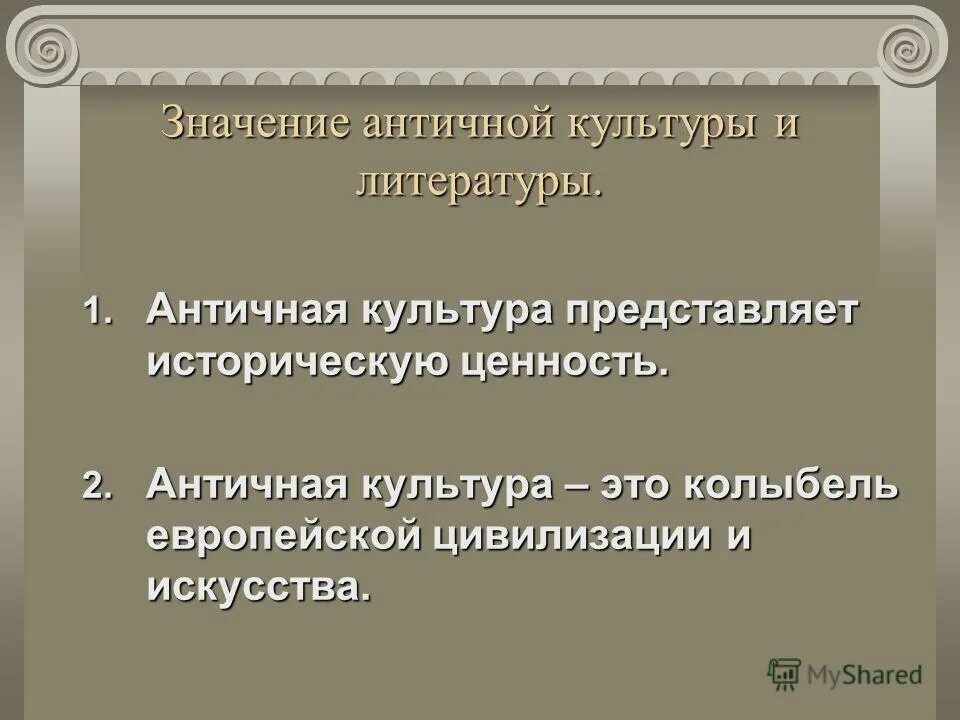 Значение античной культуры и литературы.

1. Античная культура представляет историческую ценность.

2. Античная культура – это колыбель европейской цивилизации и искусства.

MyShared